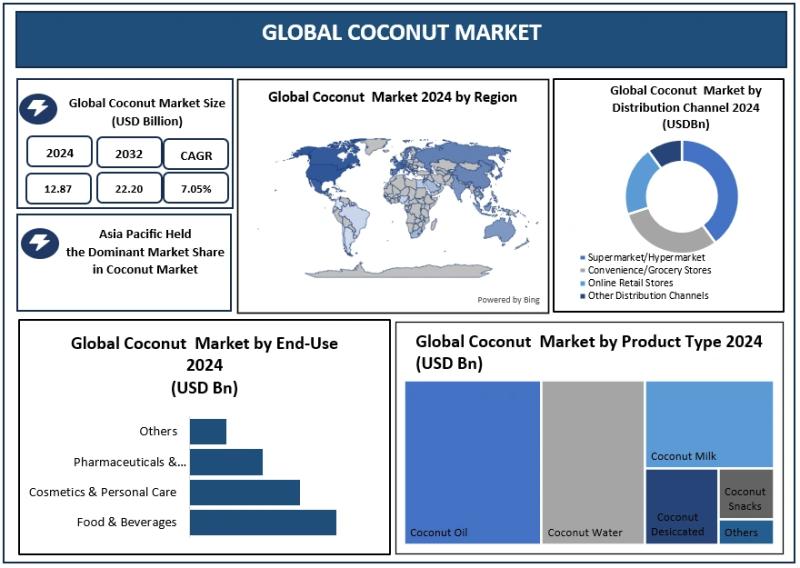 GLOBAL COCONUT MARKET

Global Coconut Market Size (USD Billion)

| 2024 | 2032 | CAGR |
|---|---|---|
| 12.87 | 22.20 | 7.05% |

Asia Pacific Held the Dominant Market Share in Coconut Market

Global Coconut Market 2024 by Region

Powered by Bing

Global Coconut Market by Distribution Channel 2024 (USDBn)

Supermarket/Hypermarket
Convenience/Grocery Stores
Online Retail Stores
Other Distribution Channels

Global Coconut Market by End-Use 2024 (USD Bn)

Others
Pharmaceuticals &...
Cosmetics & Personal Care
Food & Beverages

Global Coconut Market by Product Type 2024 (USD Bn)

Coconut Oil
Coconut Water
Coconut Milk
Coconut Desiccated
Coconut Snacks
Others